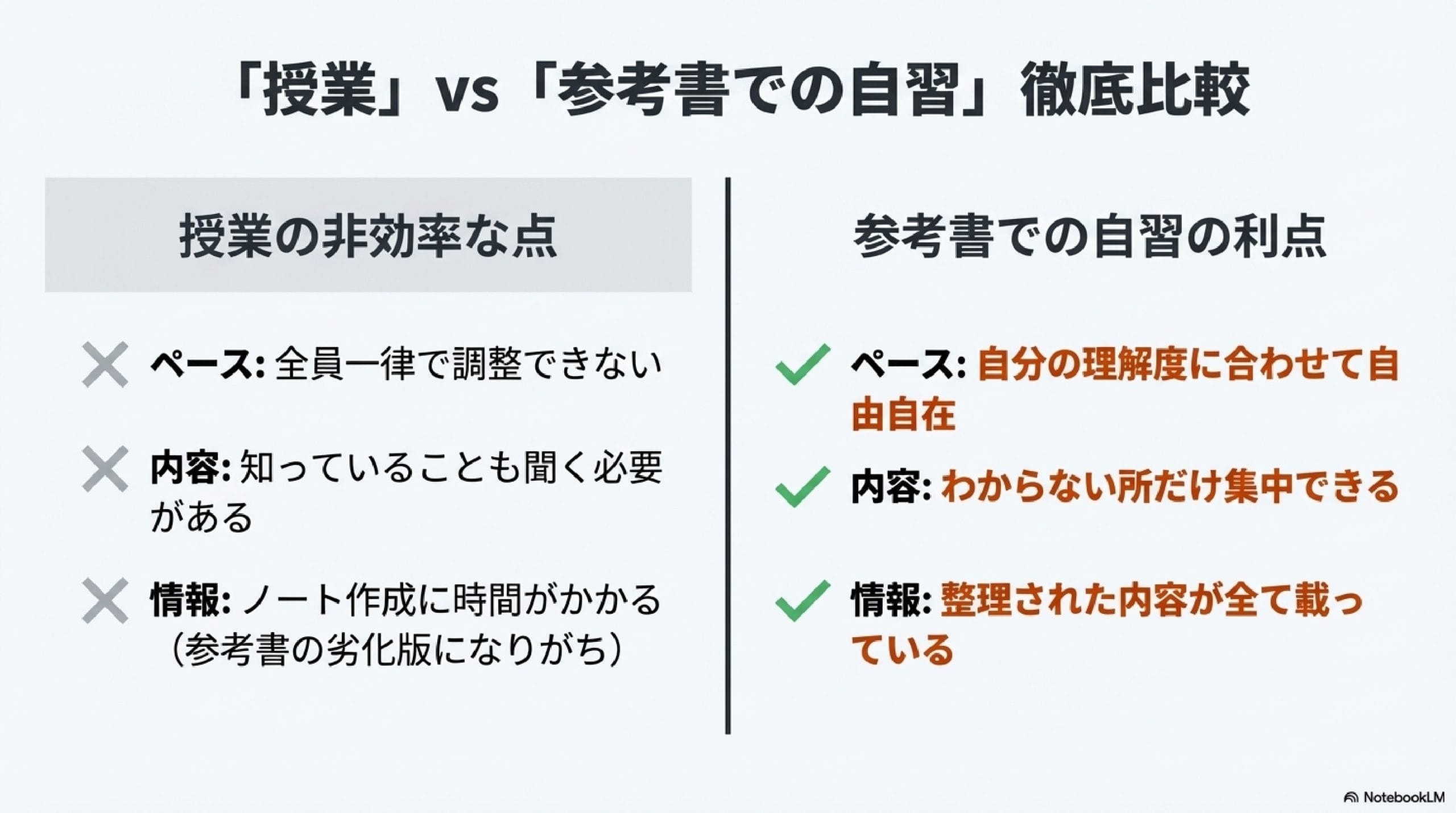 「授業」vs「参考書での自習」徹底比較

授業の非効率な点

ペース: 全員一律で調整できない

内容: 知っていることも聞く必要がある

情報: ノート作成に時間がかかる（参考書の劣化版になりがち）

参考書での自習の利点

ペース: 自分の理解度に合わせて自由自在

内容: わからない所だけ集中できる

情報: 整理された内容が全て載っている

NotebookLM